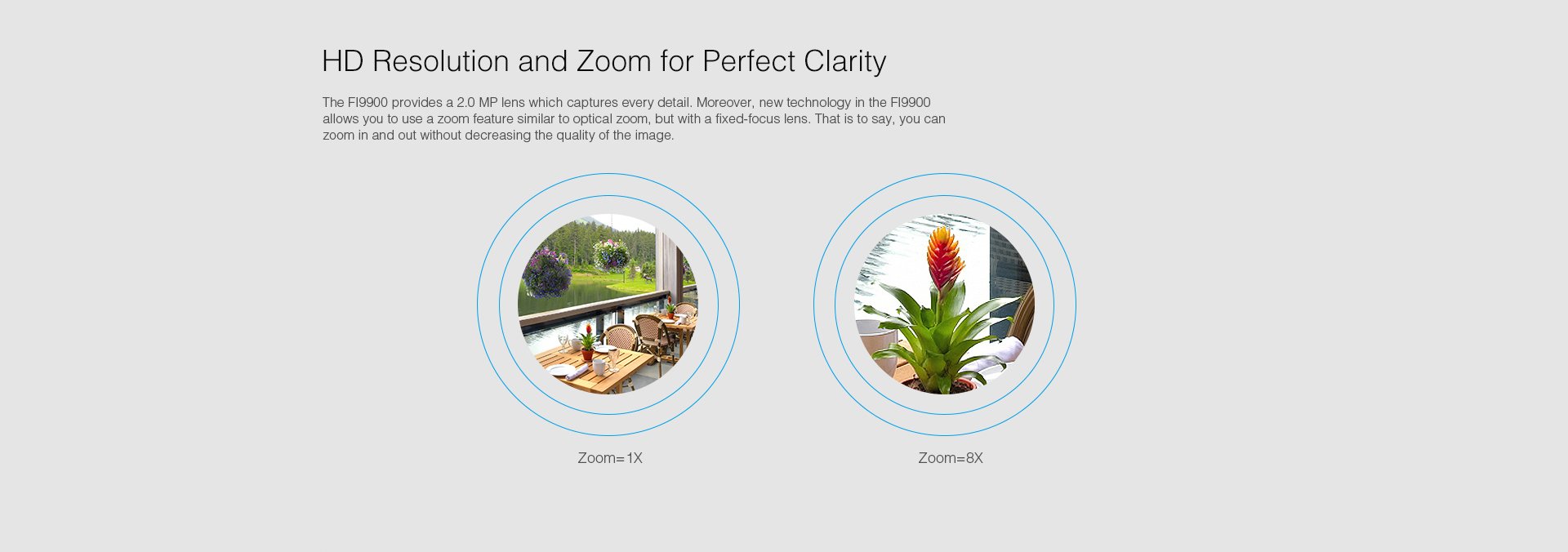 HD Resolution and Zoom for Perfect Clarity

The FI9900 provides a 2.0 MP lens which captures every detail. Moreover, new technology in the FI9900 allows you to use a zoom feature similar to optical zoom, but with a fixed-focus lens. That is to say, you can zoom in and out without decreasing the quality of the image.

Zoom=1X

Zoom=8X